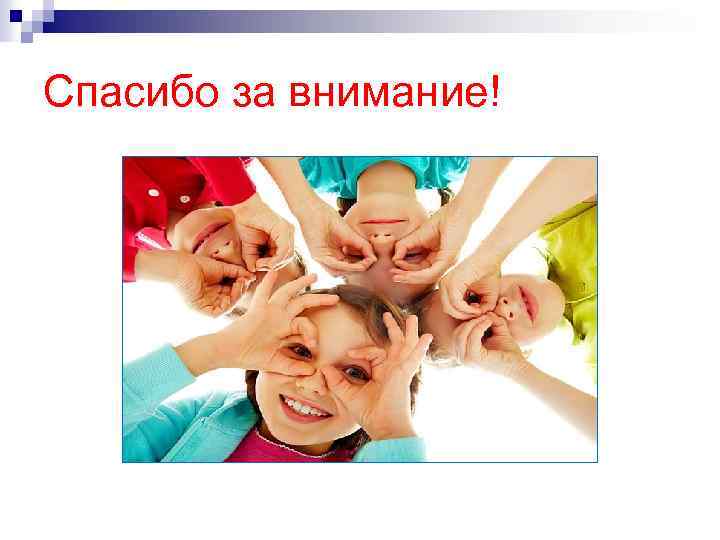 Спасибо за внимание!